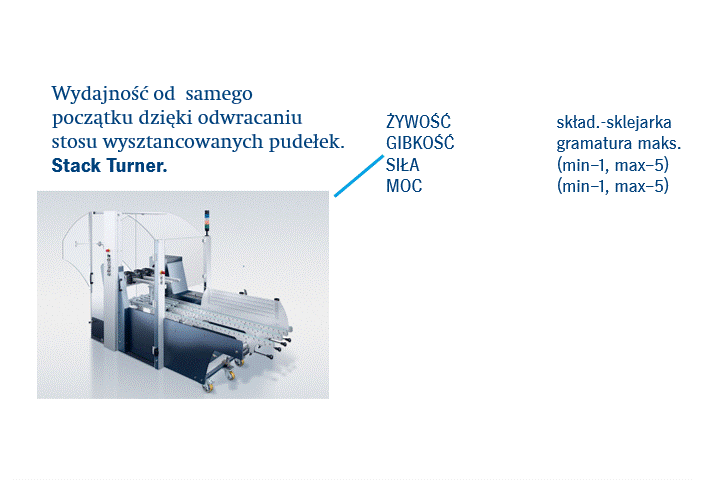 Wydajność od samego początku dzięki odwracaniu stosu wysztancowanych pudełek. **Stack Turner.**

ŻYWOŚĆ
GIBKOŚĆ
SIŁA
MOC

skład.-sklejarka
gramatura maks.
(min–1, max–5)
(min–1, max–5)